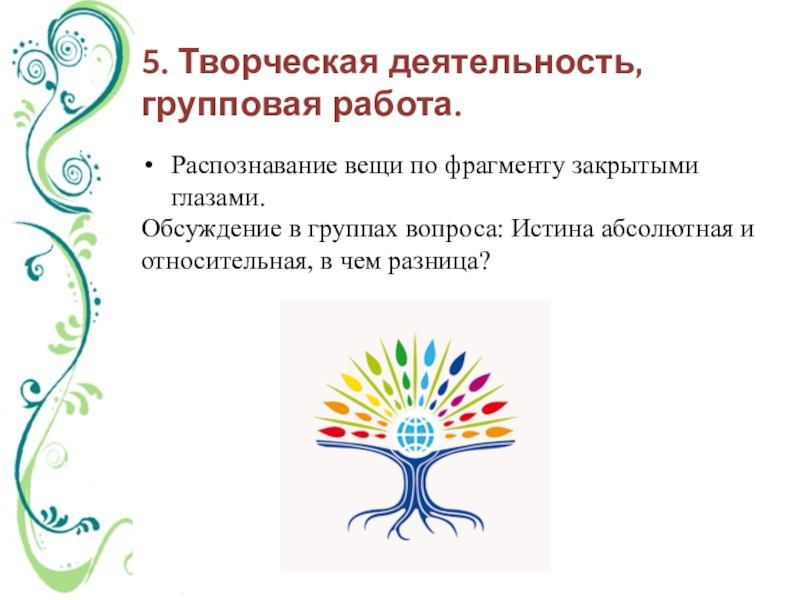 5. Творческая деятельность, групповая работа.

• Распознавание вещи по фрагменту закрытыми глазами.

Обсуждение в группах вопроса: Истина абсолютная и относительная, в чем разница?